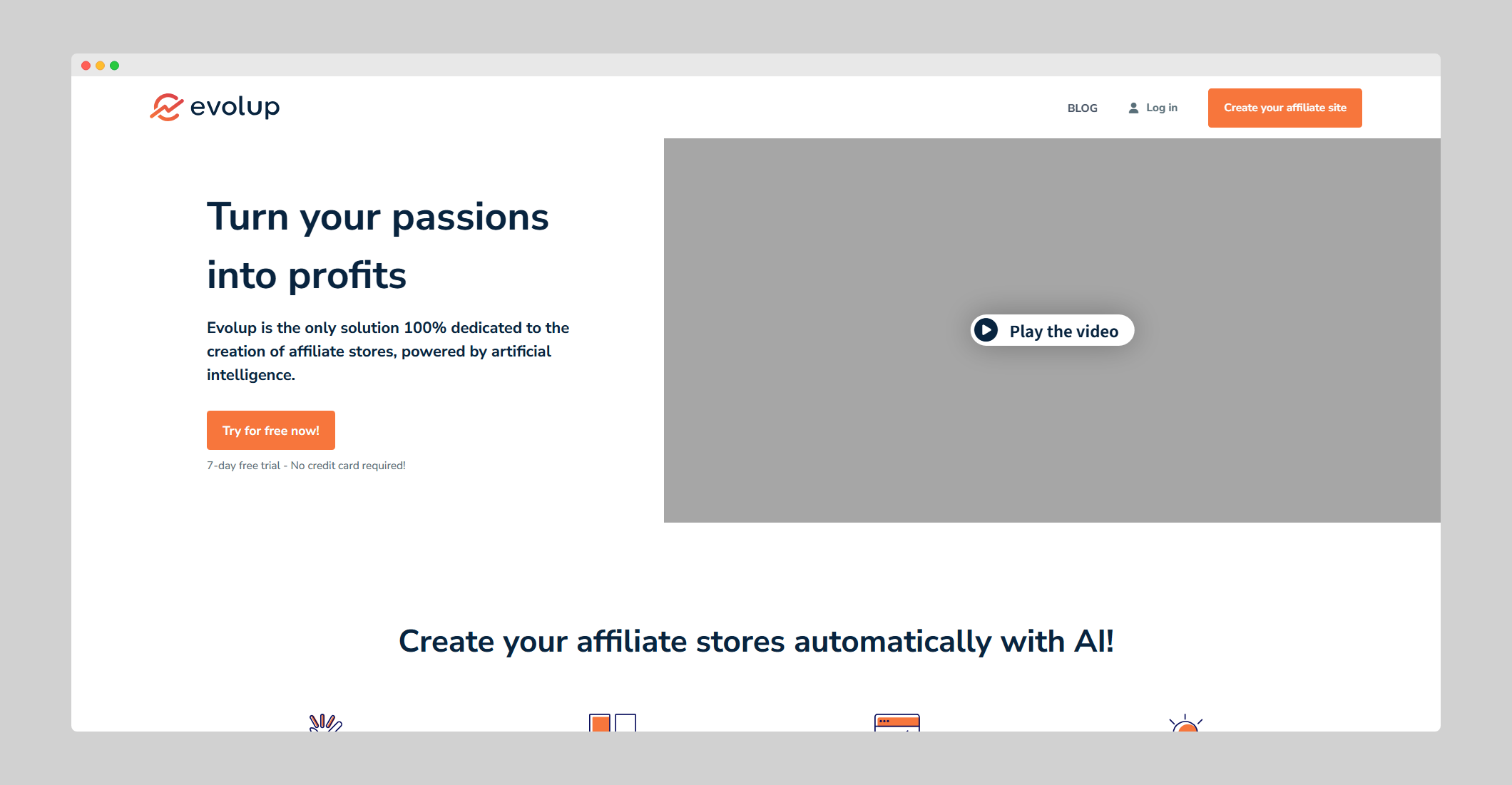 evolup

BLOG

Log in

Create your affiliate site

Turn your passions into profits

Evolup is the only solution 100% dedicated to the creation of affiliate stores, powered by artificial intelligence.

Try for free now!

7-day free trial - No credit card required!

Play the video

Create your affiliate stores automatically with AI!